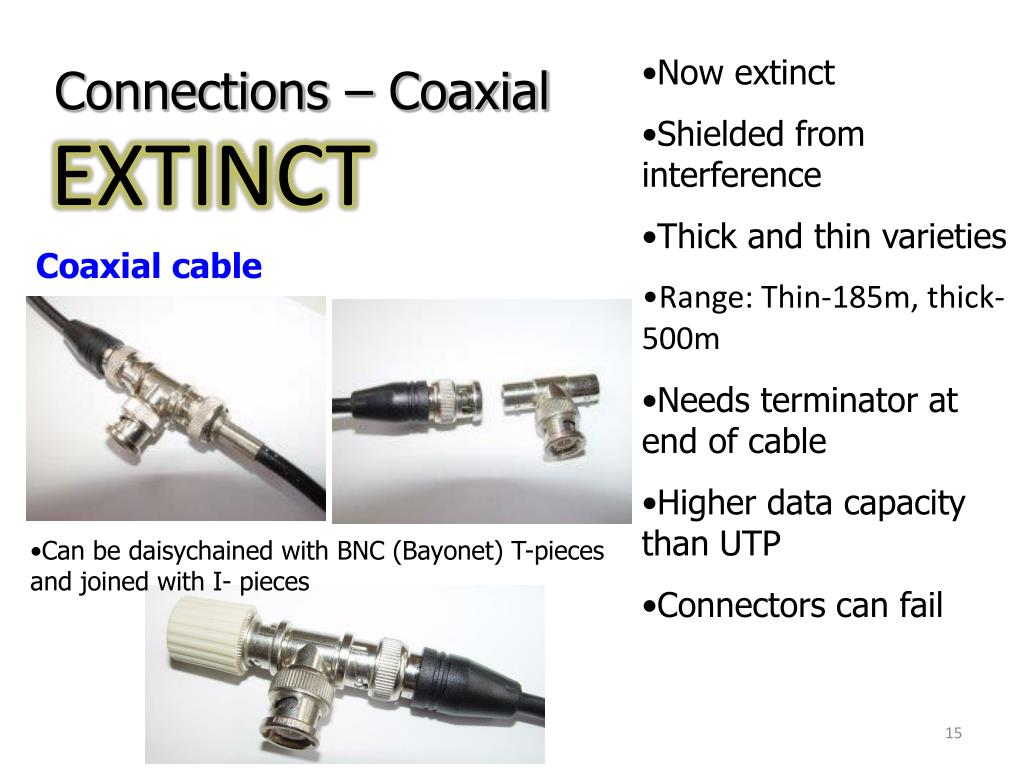 Connections – Coaxial
EXTINCT

Coaxial cable

•Can be daisychained with BNC (Bayonet) T-pieces and joined with I- pieces

•Now extinct

•Shielded from interference

•Thick and thin varieties

•Range: Thin-185m, thick-500m

•Needs terminator at end of cable

•Higher data capacity than UTP

•Connectors can fail

15